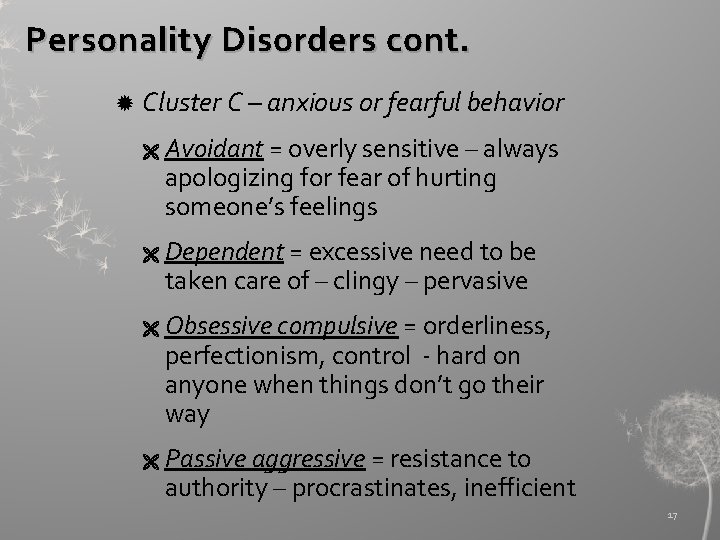 Personality Disorders cont.

Cluster C – anxious or fearful behavior

Avoidant = overly sensitive – always apologizing for fear of hurting someone's feelings

Dependent = excessive need to be taken care of – clingy – pervasive

Obsessive compulsive = orderliness, perfectionism, control - hard on anyone when things don't go their way

Passive aggressive = resistance to authority – procrastinates, inefficient

17